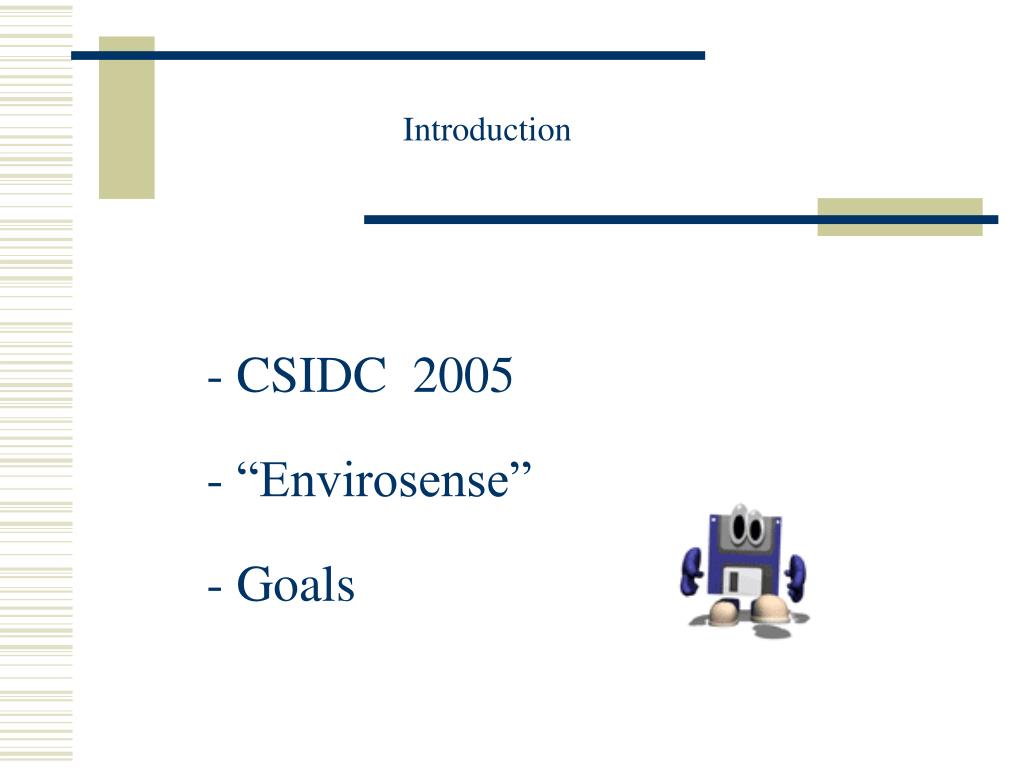 Introduction

- CSIDC 2005

- “Envirosense”

- Goals